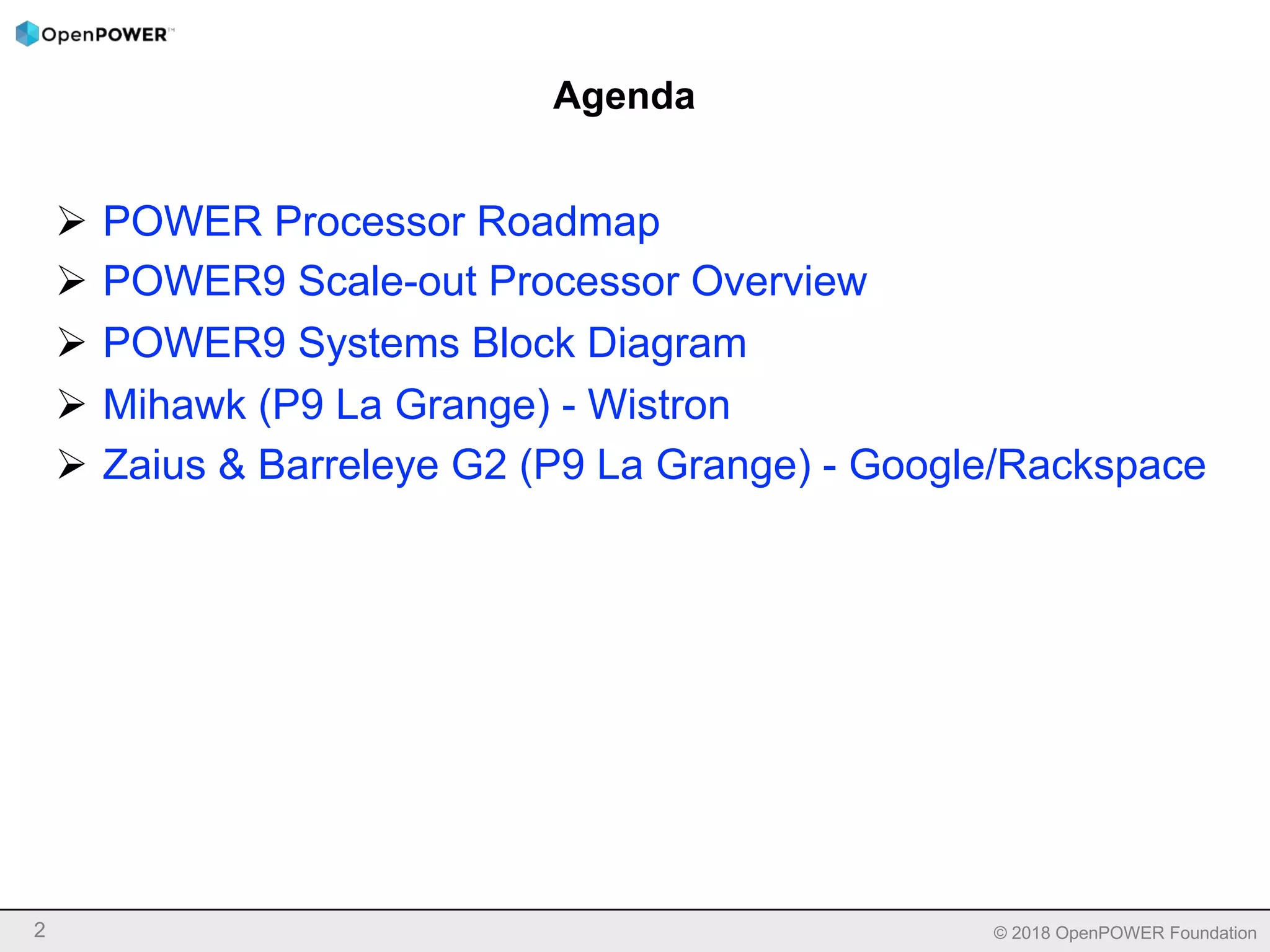 OpenPOWER™

Agenda

➢ POWER Processor Roadmap
➢ POWER9 Scale-out Processor Overview
➢ POWER9 Systems Block Diagram
➢ Mihawk (P9 La Grange) - Wistron
➢ Zaius & Barreleye G2 (P9 La Grange) - Google/Rackspace

2

© 2018 OpenPOWER Foundation